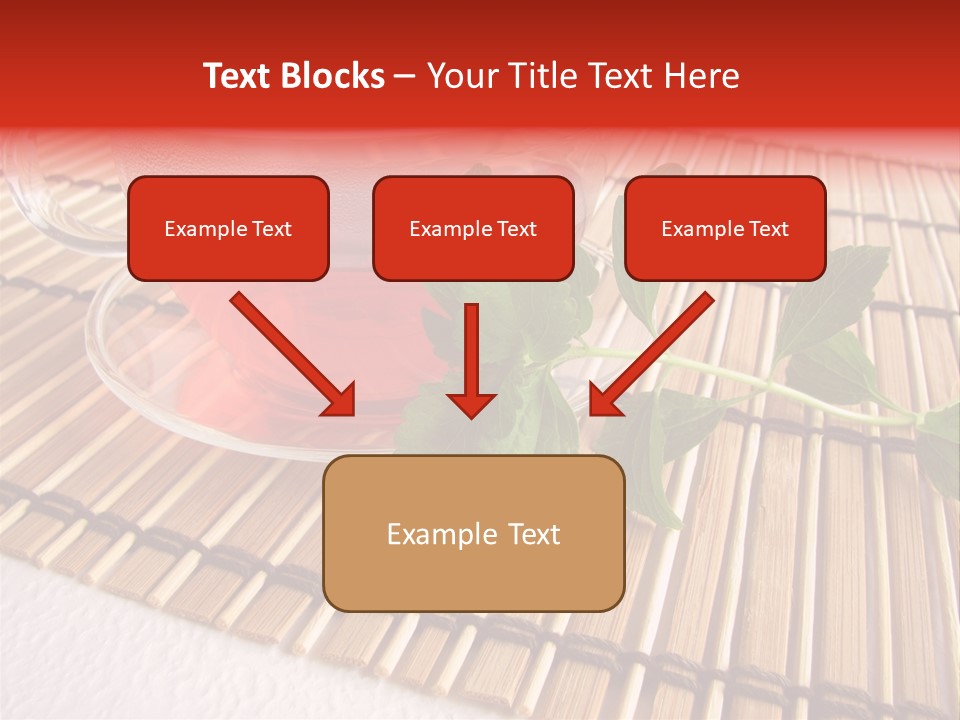 Text Blocks – Your Title Text Here

Example Text

Example Text

Example Text

Example Text